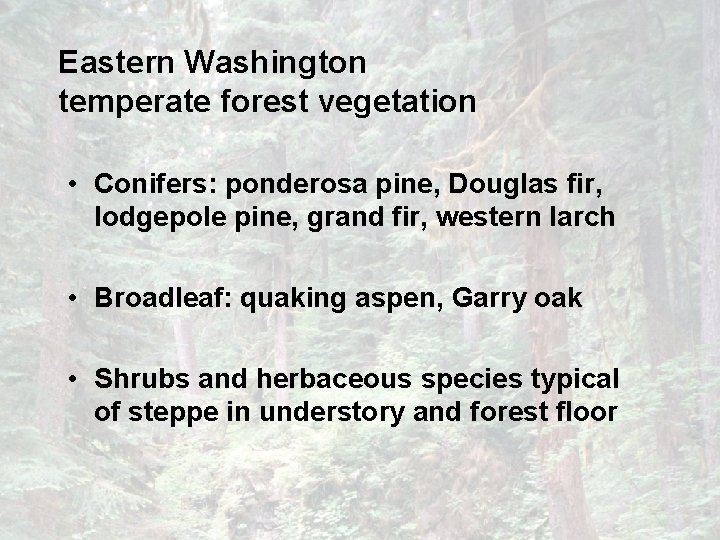 Eastern Washington
temperate forest vegetation

• Conifers: ponderosa pine, Douglas fir, lodgepole pine, grand fir, western larch

• Broadleaf: quaking aspen, Garry oak

• Shrubs and herbaceous species typical of steppe in understory and forest floor